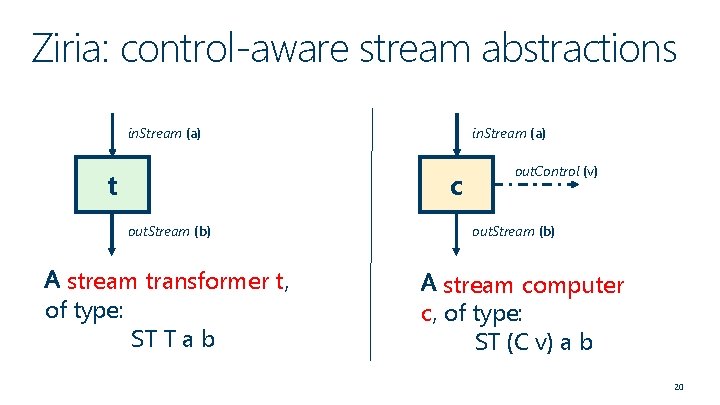 Ziria: control-aware stream abstractions

inStream (a)

t

outStream (b)

A stream transformer t, of type:

ST T a b

inStream (a)

c

outControl (v)

outStream (b)

A stream computer c, of type:

ST (C v) a b

20